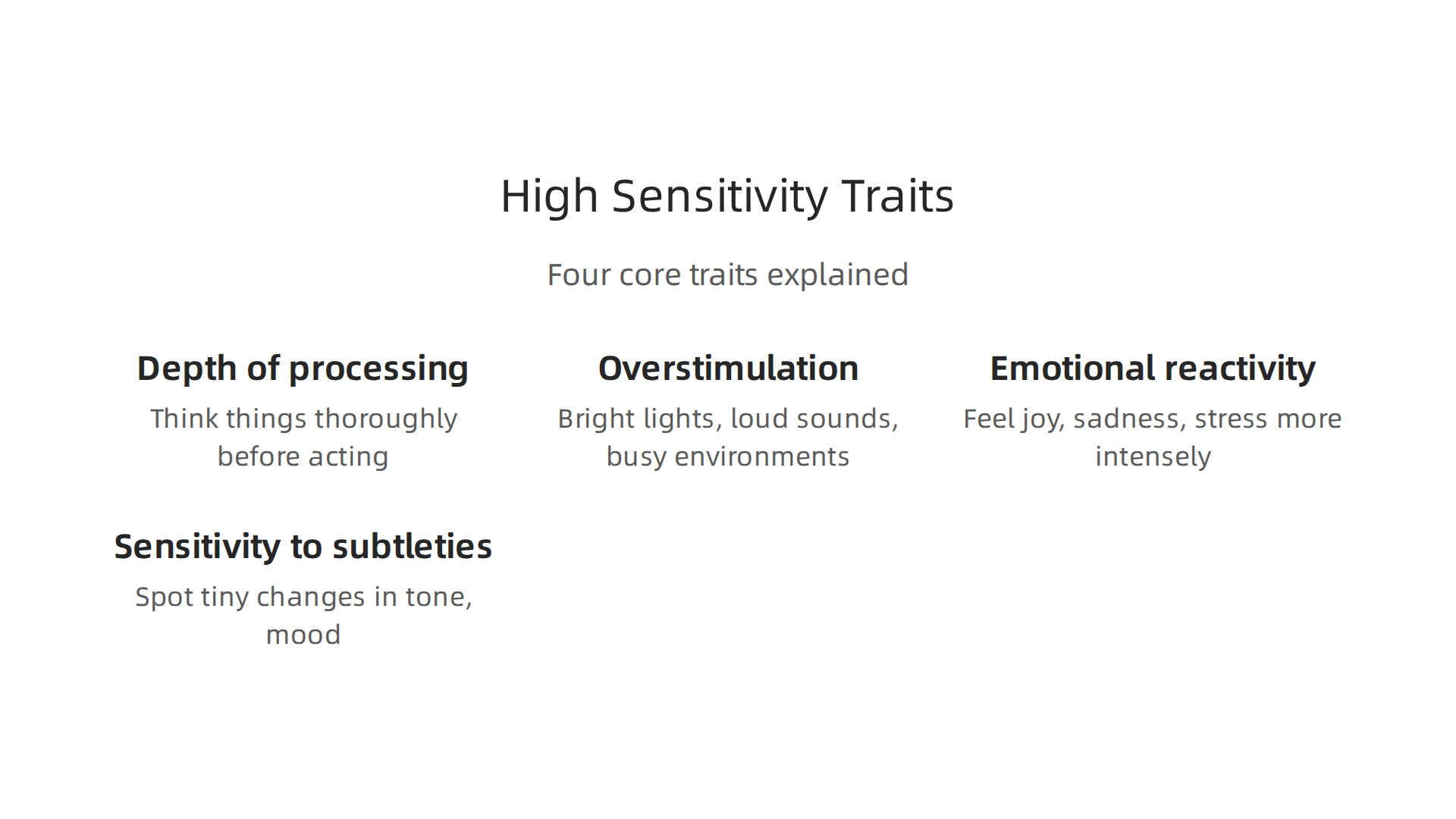 High Sensitivity Traits

Four core traits explained

Depth of processing

Think things thoroughly before acting

Overstimulation

Bright lights, loud sounds, busy environments

Emotional reactivity

Feel joy, sadness, stress more intensely

Sensitivity to subtleties

Spot tiny changes in tone, mood